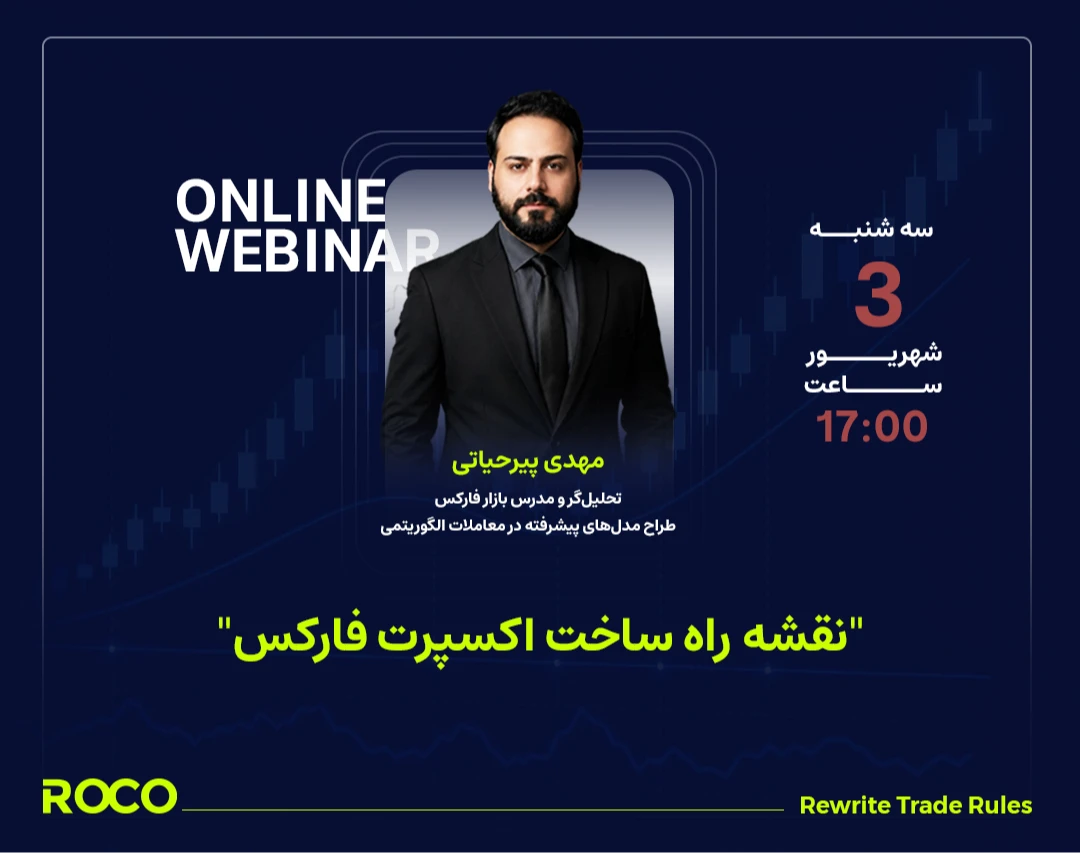 ONLINE
WEBINAR

سه شنبه
3
شهریور
ساعت
17:00

مهدی پیرحیاتی
تحلیل‌گر و مدرس بازار فارکس
طراح مدل‌های پیشرفته در معاملات الگوریتمی

"نقشه راه ساخت اکسپرت فارکس"

ROCO
Rewrite Trade Rules